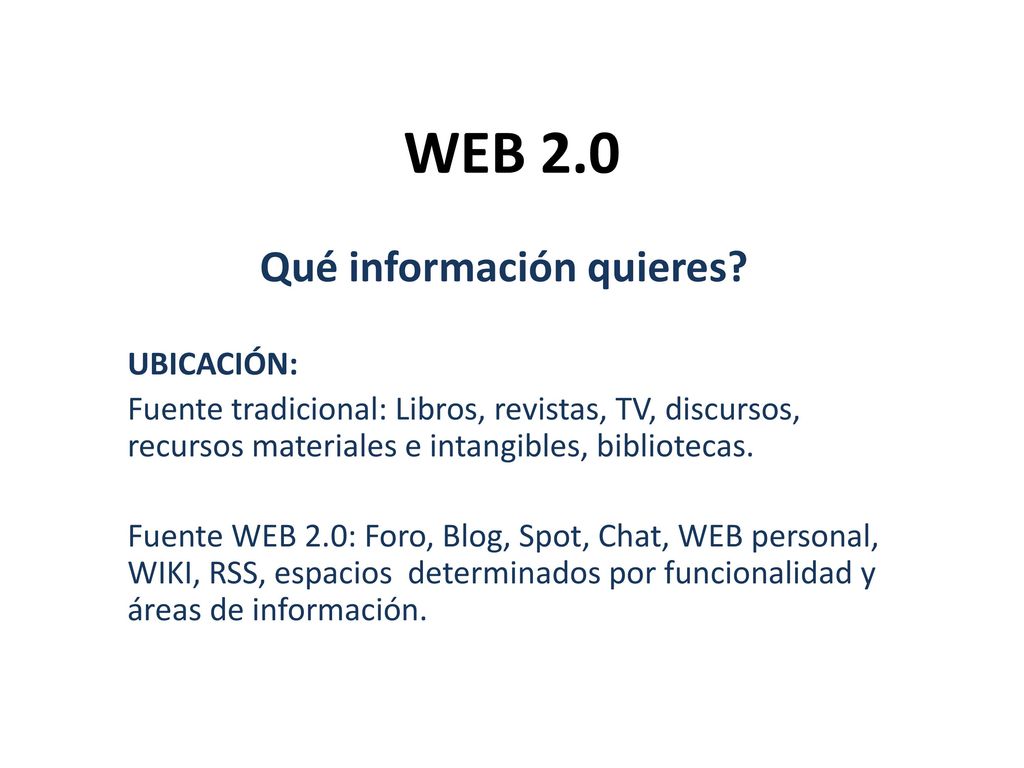 WEB 2.0

Qué información quieres?

UBICACIÓN:
Fuente tradicional: Libros, revistas, TV, discursos, recursos materiales e intangibles, bibliotecas.

Fuente WEB 2.0: Foro, Blog, Spot, Chat, WEB personal, WIKI, RSS, espacios determinados por funcionalidad y áreas de información.